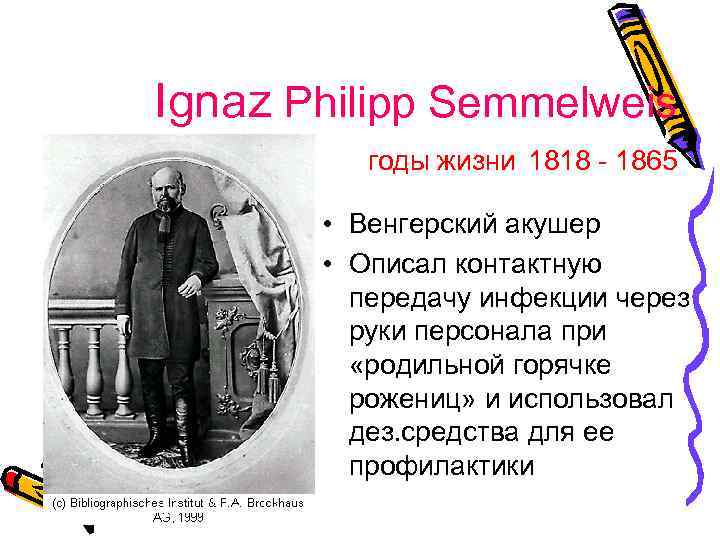 Ignaz Philipp Semmelweis

годы жизни 1818 - 1865

• Венгерский акушер
• Описал контактную передачу инфекции через руки персонала при «родильной горячке рожениц» и использовал дез.средства для ее профилактики

(c) Bibliographisches Institut & F.A. Brockhaus AG, 1999